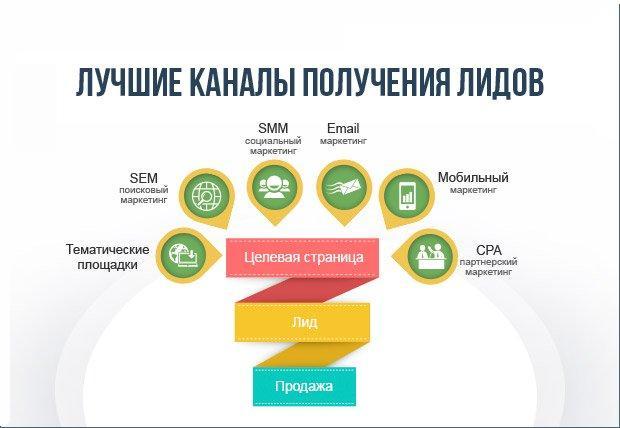 ЛУЧШИЕ КАНАЛЫ ПОЛУЧЕНИЯ ЛИДОВ

SMM
социальный маркетинг

Email
маркетинг

SEM
поисковый маркетинг

Мобильный
маркетинг

Тематические площадки

CPA
партнерский маркетинг

Целевая страница

Лид

Продажа